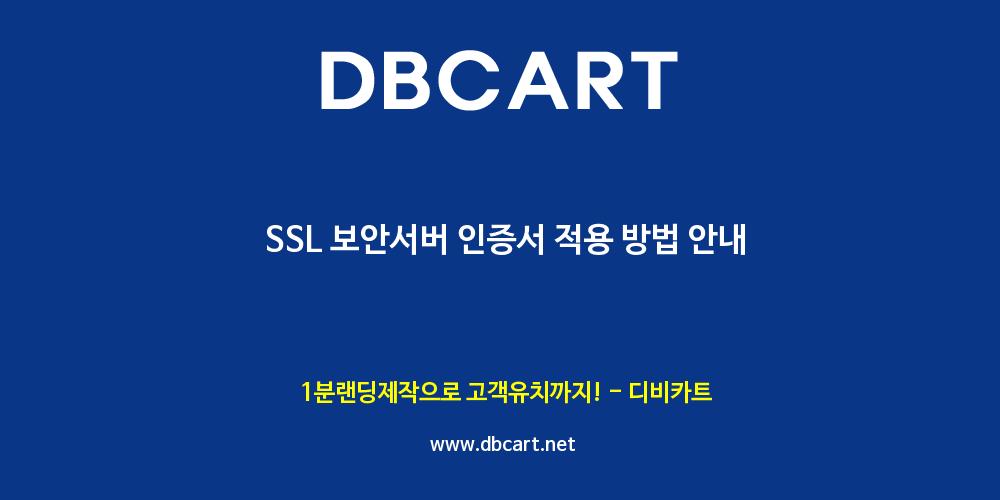 DBCART

SSL 보안서버 인증서 적용 방법 안내

1분랜딩제작으로 고객유치까지! - 디비카트

www.dbcart.net